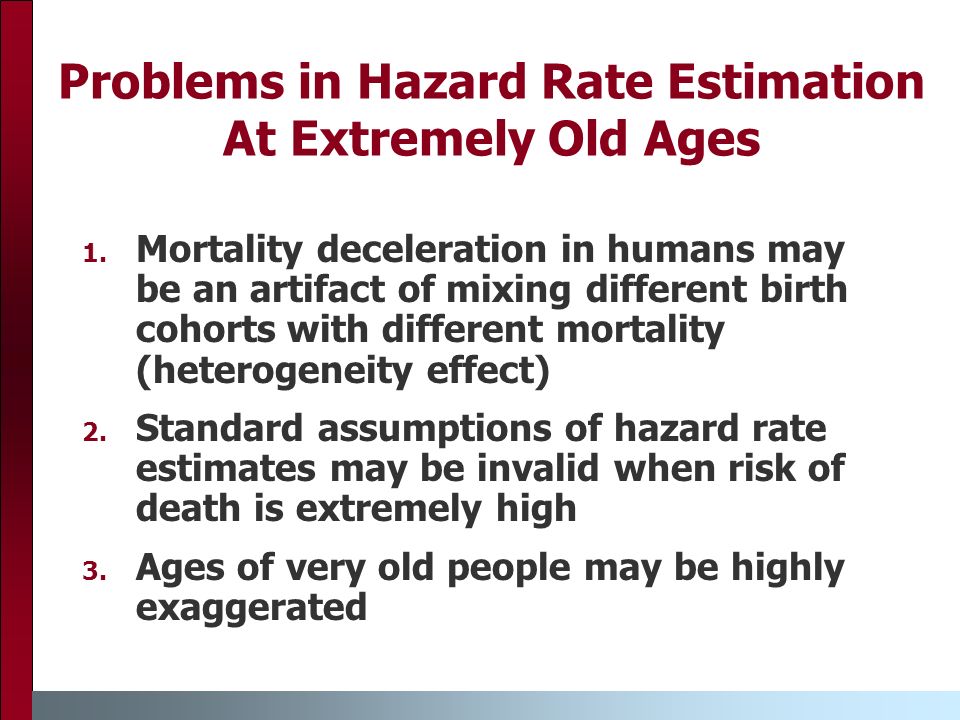 Problems in Hazard Rate Estimation At Extremely Old Ages

1. Mortality deceleration in humans may be an artifact of mixing different birth cohorts with different mortality (heterogeneity effect)

2. Standard assumptions of hazard rate estimates may be invalid when risk of death is extremely high

3. Ages of very old people may be highly exaggerated